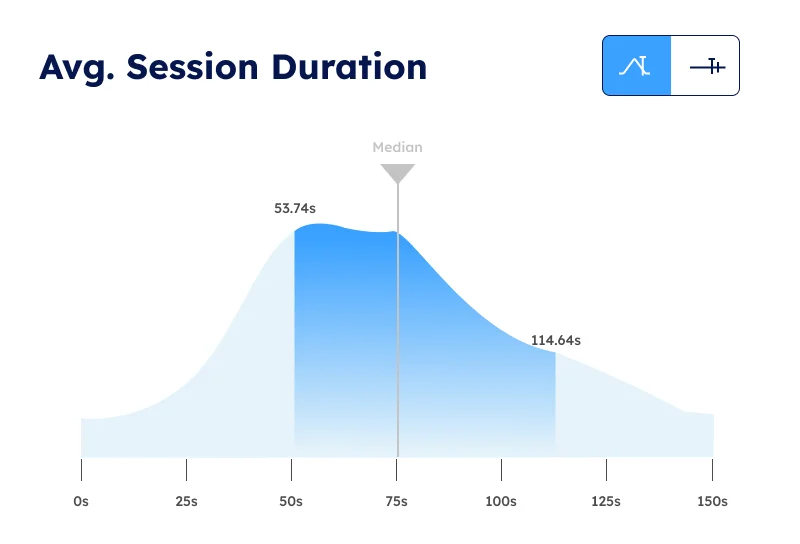 Avg. Session Duration

Median

53.74s

114.64s

0s 25s 50s 75s 100s 125s 150s